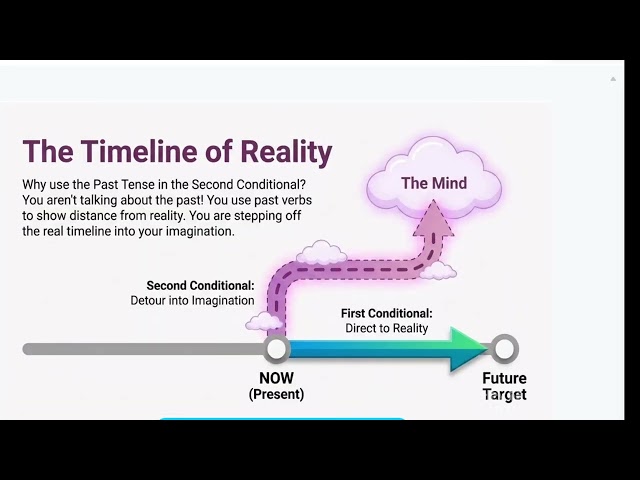 The Timeline of Reality

Why use the Past Tense in the Second Conditional? You aren't talking about the past! You use past verbs to show distance from reality. You are stepping off the real timeline into your imagination.

The Mind

Second Conditional:
Detour into Imagination

First Conditional:
Direct to Reality

NOW
(Present)

Future
Target